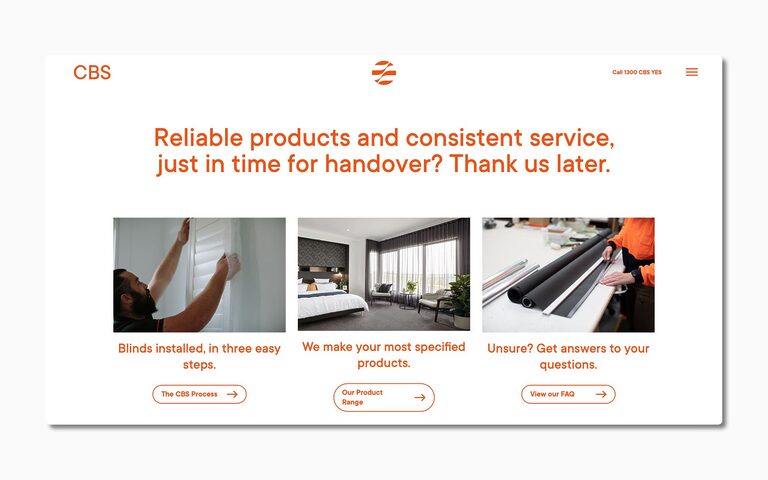 CBS

Call 1300 CBS YES

Reliable products and consistent service, just in time for handover? Thank us later.

Blinds installed, in three easy steps.

The CBS Process

We make your most specified products.

Our Product Range

Unsure? Get answers to your questions.

View our FAQ